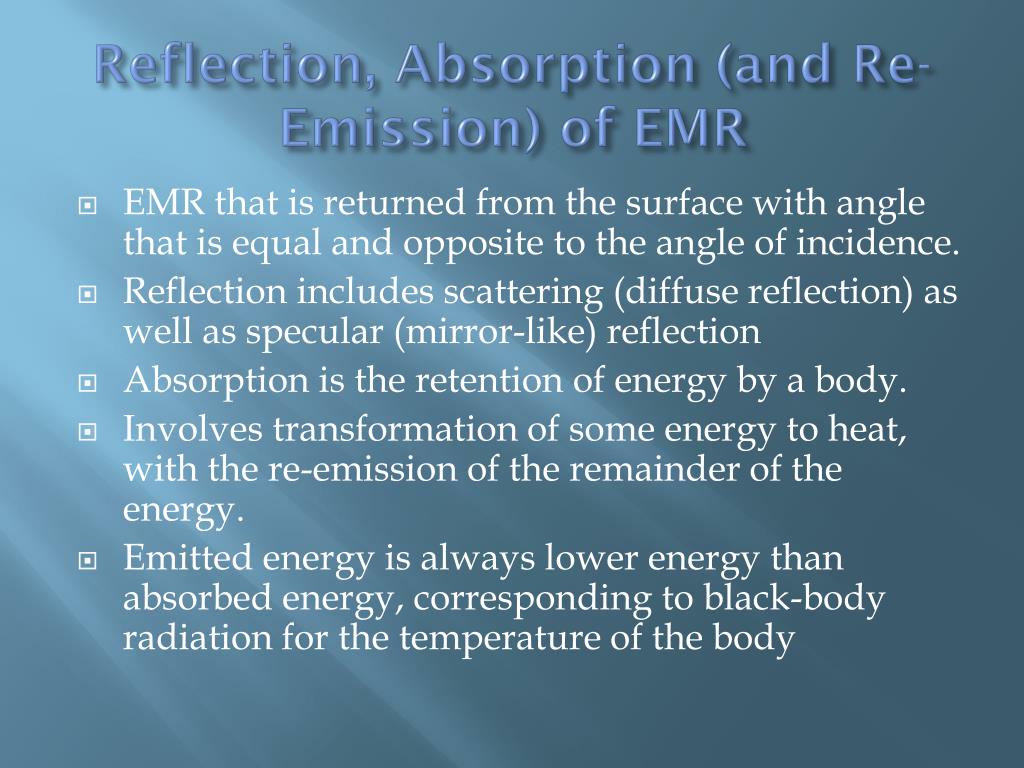 Reflection, Absorption (and Re-Emission) of EMR

EMR that is returned from the surface with angle that is equal and opposite to the angle of incidence.

Reflection includes scattering (diffuse reflection) as well as specular (mirror-like) reflection

Absorption is the retention of energy by a body.

Involves transformation of some energy to heat, with the re-emission of the remainder of the energy.

Emitted energy is always lower energy than absorbed energy, corresponding to black-body radiation for the temperature of the body